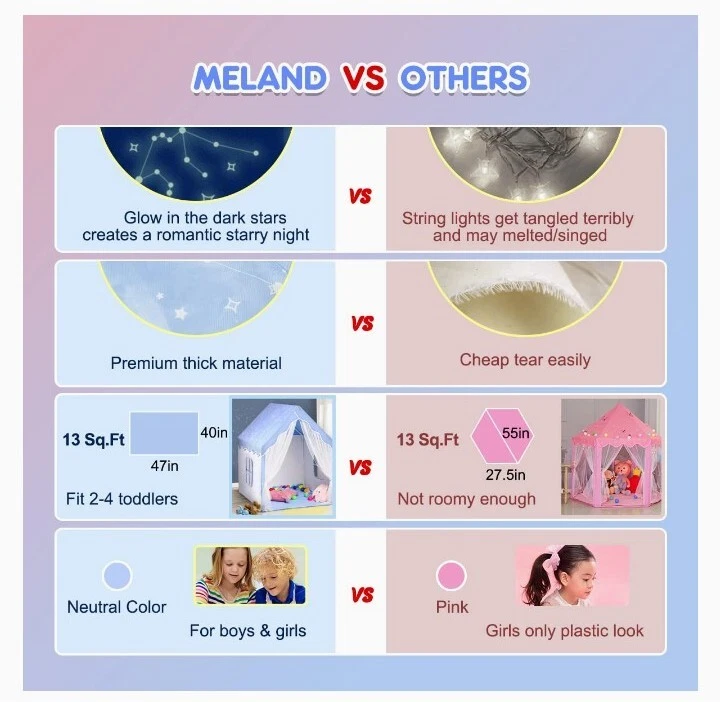 MELAND VS OTHERS

Glow in the dark stars creates a romantic starry night

VS

String lights get tangled terribly and may melted/singed

Premium thick material

VS

Cheap tear easily

13 Sq.Ft
40in
47in
Fit 2-4 toddlers

VS

13 Sq.Ft
55in
27.5in
Not roomy enough

Neutral Color
For boys & girls

VS

Pink
Girls only plastic look